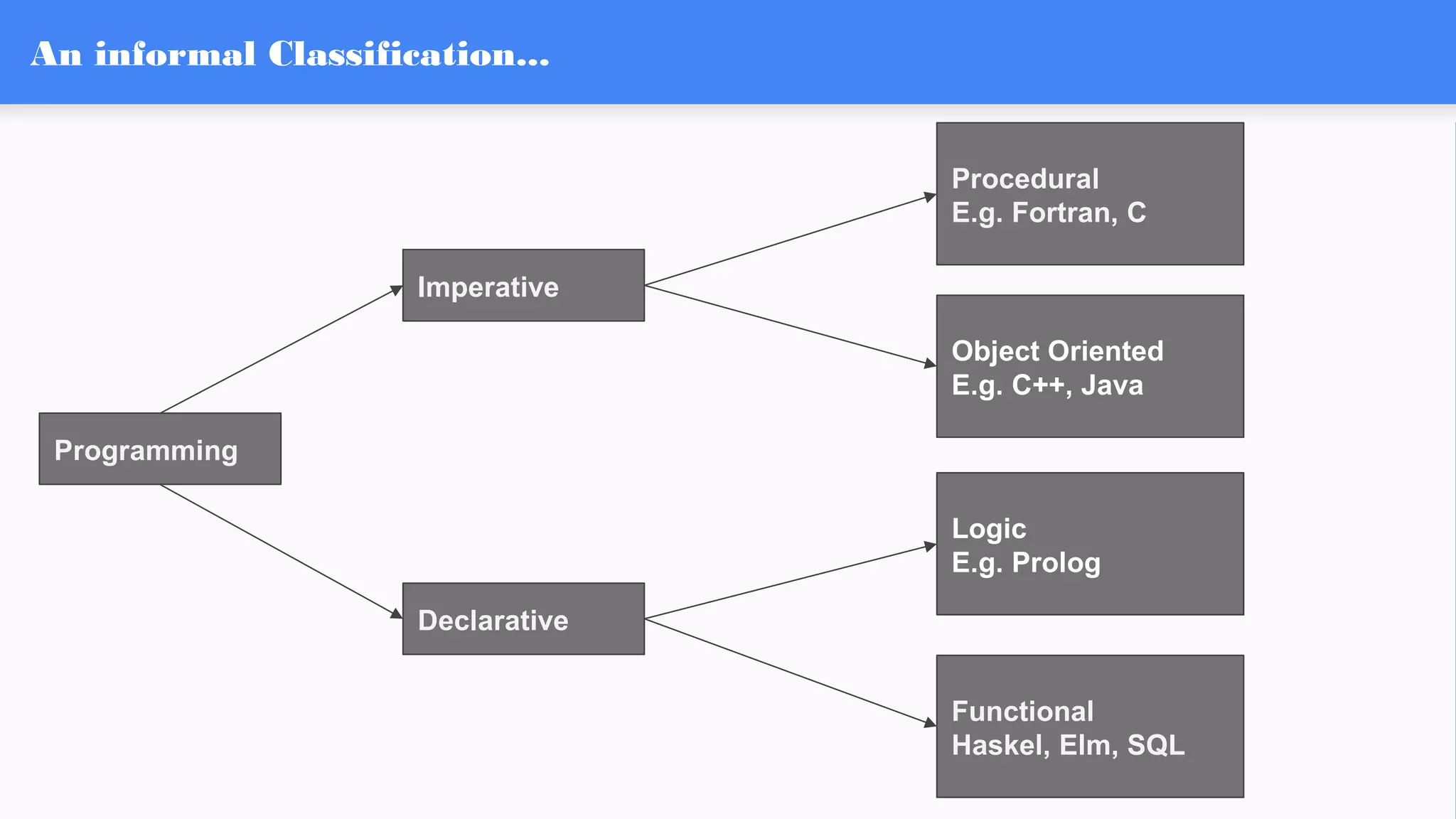 An informal Classification...

Programming

Imperative

Declarative

Procedural
E.g. Fortran, C

Object Oriented
E.g. C++, Java

Logic
E.g. Prolog

Functional
Haskel, Elm, SQL